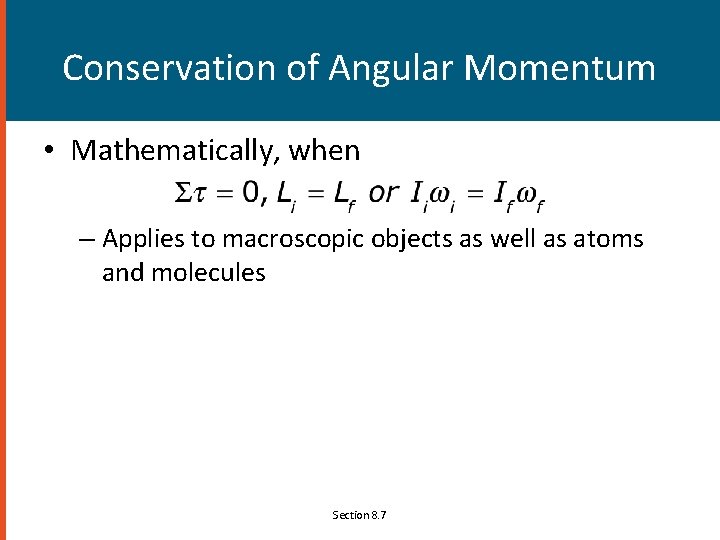 Conservation of Angular Momentum

• Mathematically, when

$\Sigma\tau = 0, L_i = L_f \text{ or } I_i\omega_i = I_f\omega_f$

– Applies to macroscopic objects as well as atoms and molecules

Section 8.7